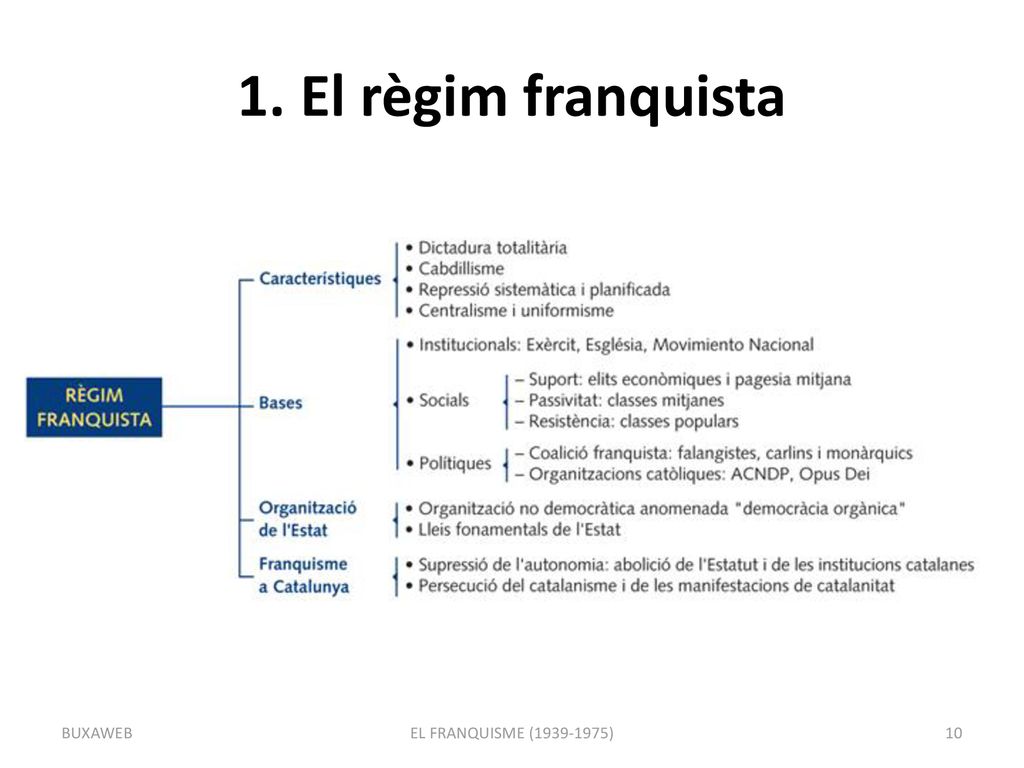 1. El règim franquista

RÈGIM FRANQUISTA

Característiques
• Dictadura totalitària
• Cabdillisme
• Repressió sistemàtica i planificada
• Centralisme i uniformisme

Bases
• Institucionals: Exèrcit, Església, Movimiento Nacional
• Socials
– Suport: elits econòmiques i pagesia mitjana
– Passivitat: classes mitjanes
– Resistència: classes populars
• Polítiques
– Coalició franquista: falangistes, carlins i monàrquics
– Organitzacions catòliques: ACNDP, Opus Dei

Organització de l'Estat
• Organització no democràtica anomenada "democràcia orgànica"
• Lleis fonamentals de l'Estat

Franquisme a Catalunya
• Supressió de l'autonomia: abolició de l'Estatut i de les institucions catalanes
• Persecució del catalanisme i de les manifestacions de catalanitat

BUXAWEB
EL FRANQUISME (1939-1975)
10